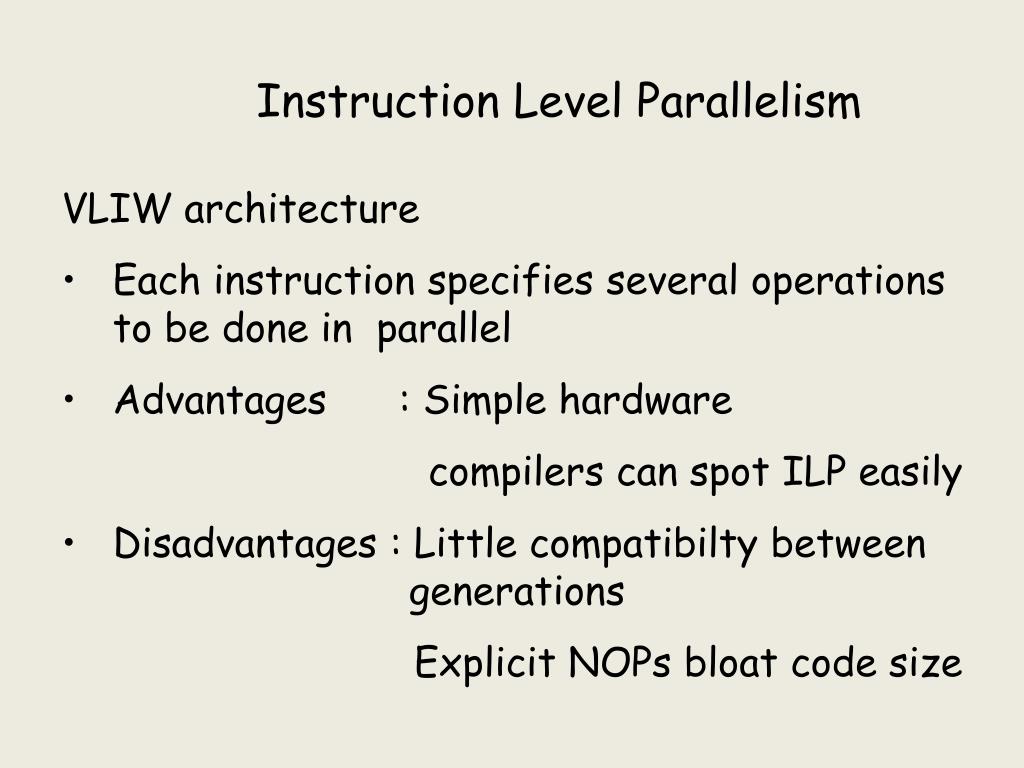 Instruction Level Parallelism

VLIW architecture

• Each instruction specifies several operations to be done in parallel

• Advantages : Simple hardware

compilers can spot ILP easily

• Disadvantages : Little compatibilty between generations

Explicit NOPs bloat code size